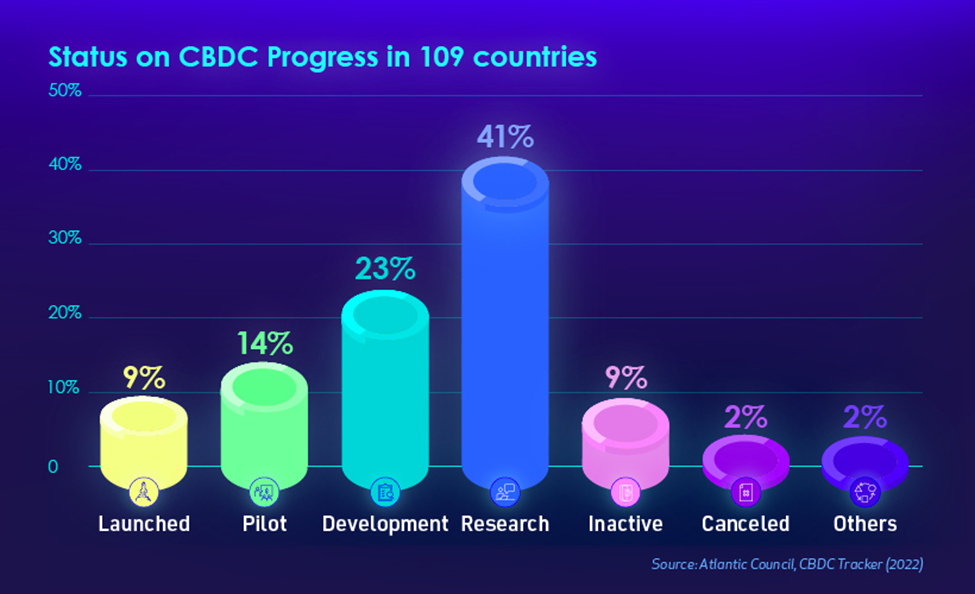 Status on CBDC Progress in 109 countries

50%
40%
30%
20%
10%
0

9%
14%
23%
41%
9%
2%
2%

Launched
Pilot
Development
Research
Inactive
Canceled
Others

Source: Atlantic Council, CBDC Tracker (2022)